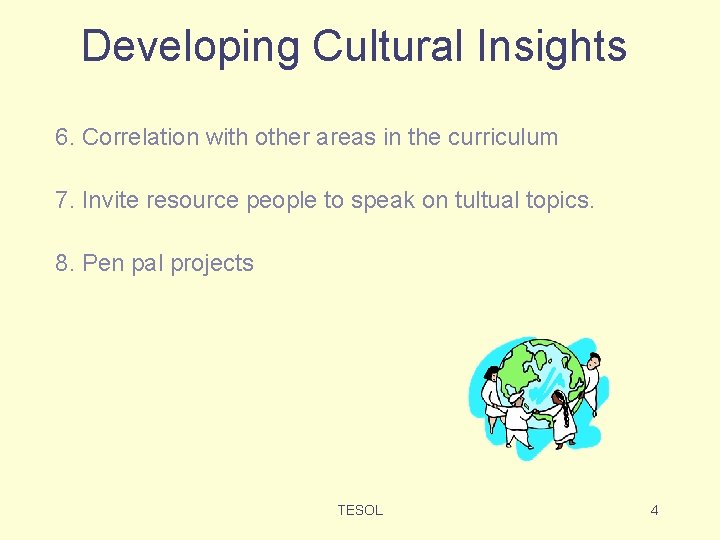 Developing Cultural Insights

6. Correlation with other areas in the curriculum

7. Invite resource people to speak on tultual topics.

8. Pen pal projects

TESOL

4